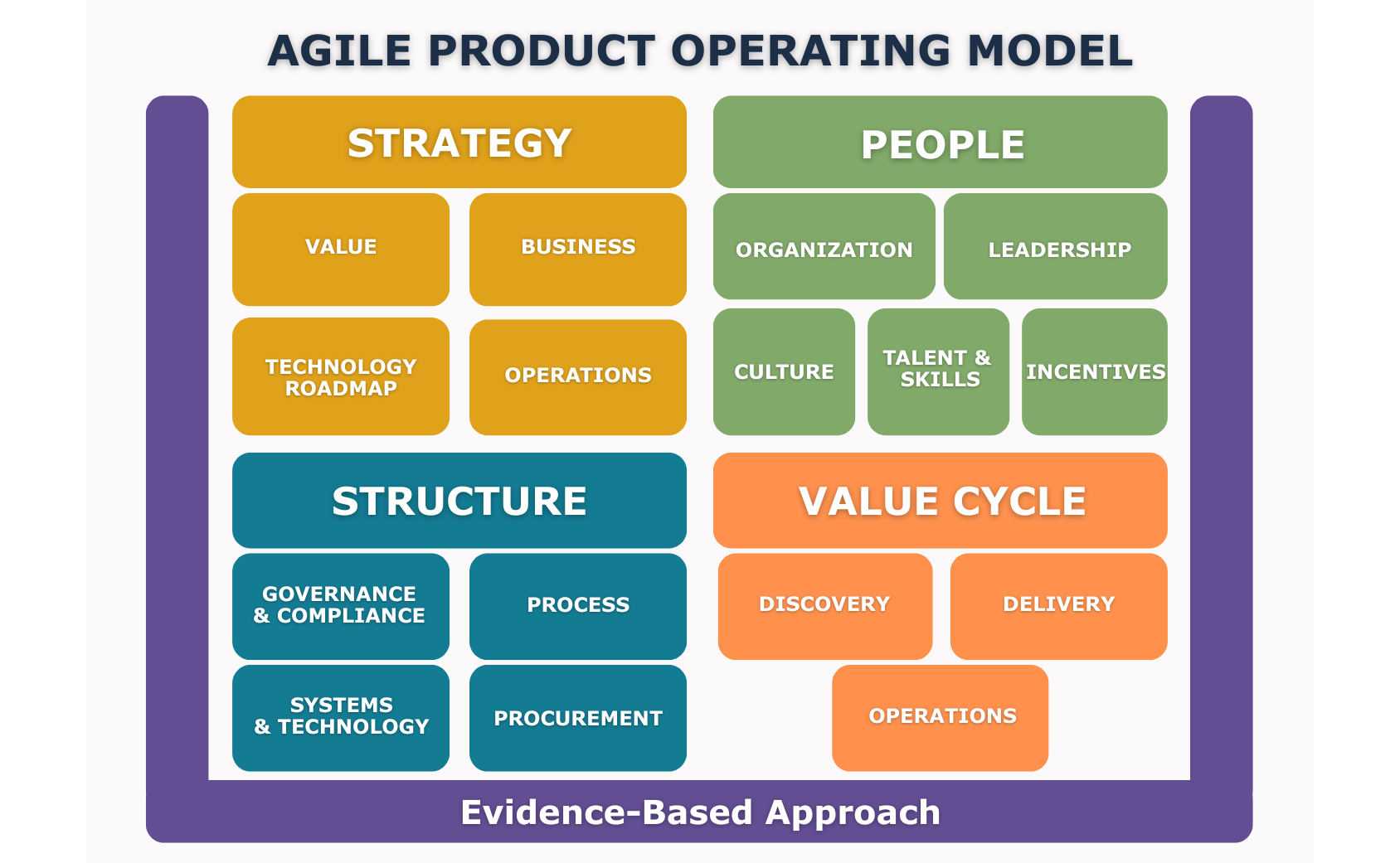 AGILE PRODUCT OPERATING MODEL

STRATEGY

VALUE

BUSINESS

TECHNOLOGY ROADMAP

OPERATIONS

PEOPLE

ORGANIZATION

LEADERSHIP

CULTURE

TALENT & SKILLS

INCENTIVES

STRUCTURE

GOVERNANCE & COMPLIANCE

PROCESS

SYSTEMS & TECHNOLOGY

PROCUREMENT

VALUE CYCLE

DISCOVERY

DELIVERY

OPERATIONS

Evidence-Based Approach